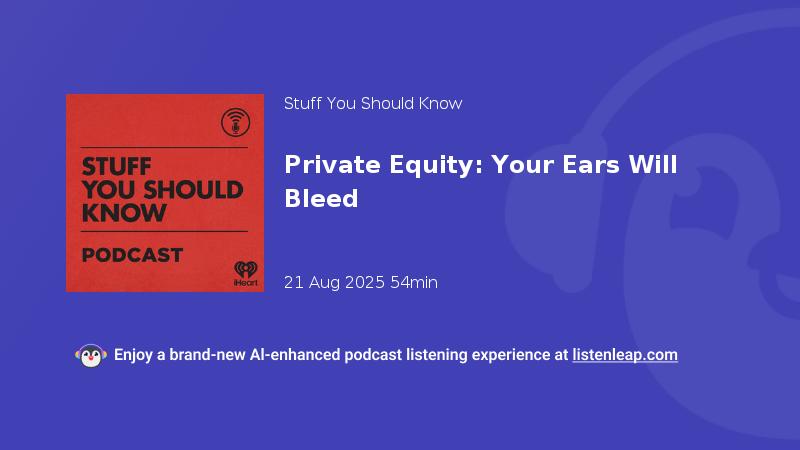 STUFF YOU SHOULD KNOW

PODCAST

iHeart

Stuff You Should Know

Private Equity: Your Ears Will Bleed

21 Aug 2025 54min

Enjoy a brand-new AI-enhanced podcast listening experience at listenleap.com